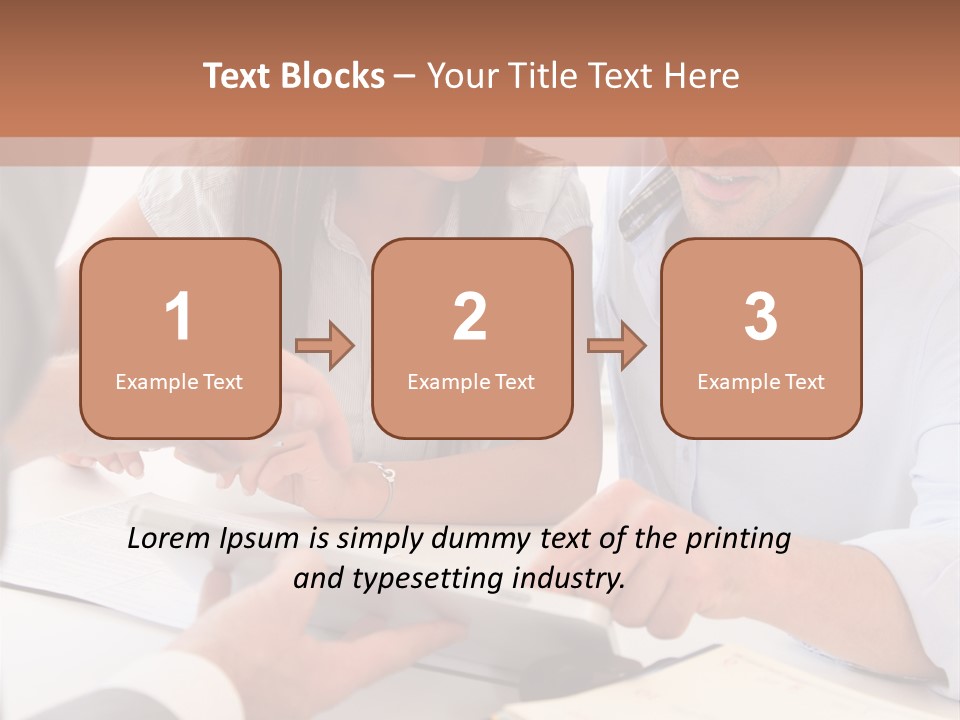 Text Blocks – Your Title Text Here

1
Example Text

2
Example Text

3
Example Text

Lorem Ipsum is simply dummy text of the printing and typesetting industry.